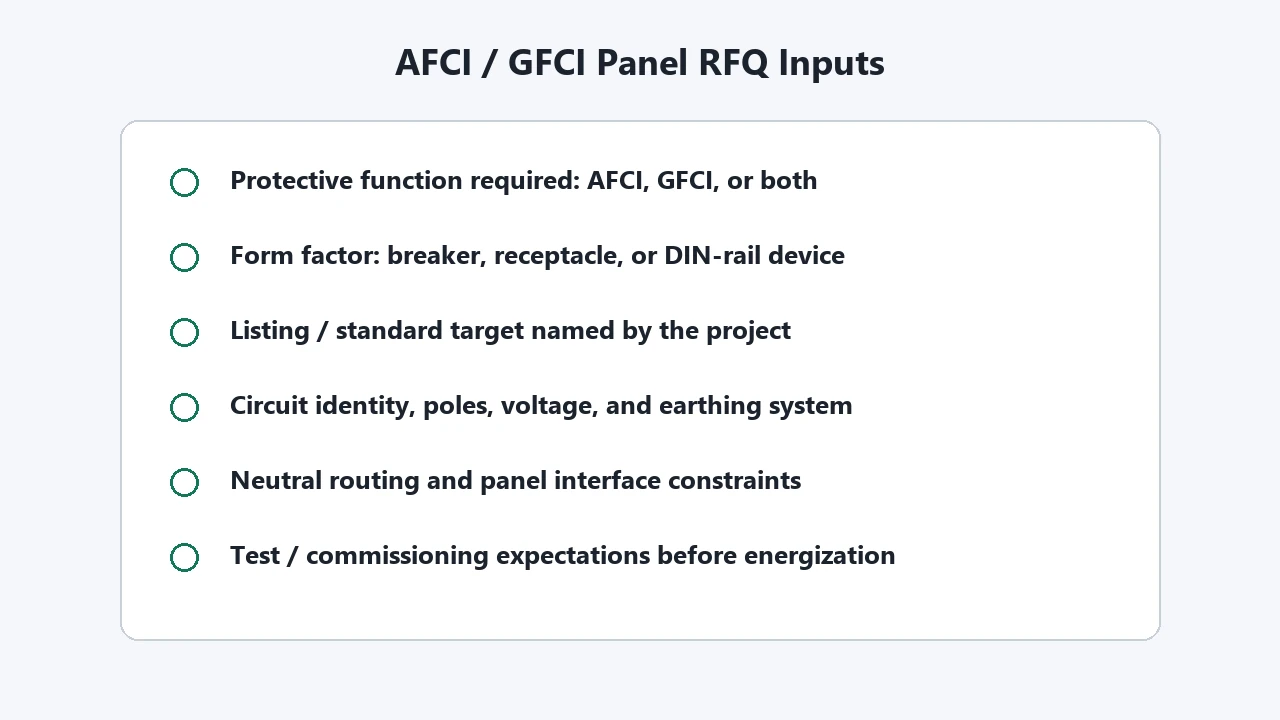 AFCI / GFCI Panel RFQ Inputs

Protective function required: AFCI, GFCI, or both

Form factor: breaker, receptacle, or DIN-rail device

Listing / standard target named by the project

Circuit identity, poles, voltage, and earthing system

Neutral routing and panel interface constraints

Test / commissioning expectations before energization